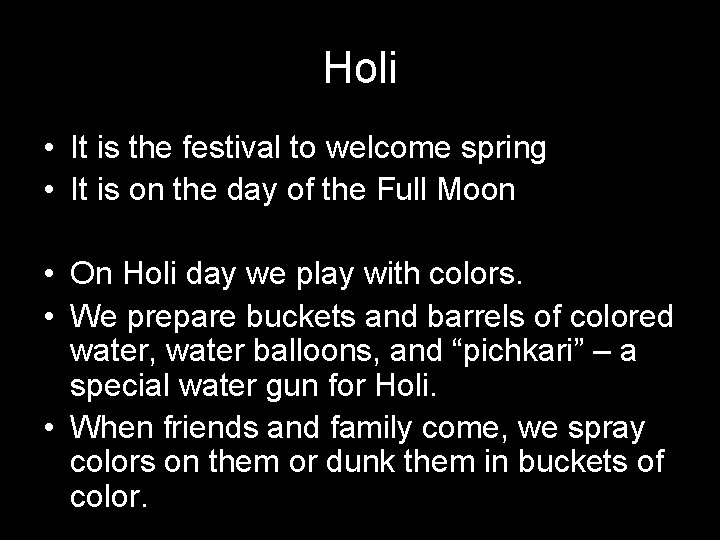 Holi

• It is the festival to welcome spring
• It is on the day of the Full Moon

• On Holi day we play with colors.
• We prepare buckets and barrels of colored water, water balloons, and “pichkari” – a special water gun for Holi.
• When friends and family come, we spray colors on them or dunk them in buckets of color.